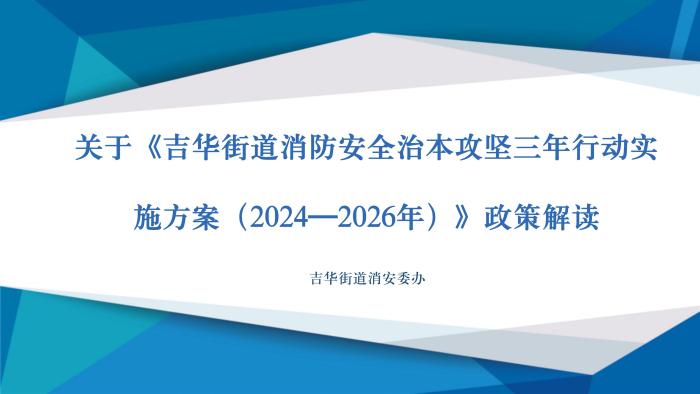 关于《吉华街道消防安全治本攻坚三年行动实施方案（2024—2026年）》政策解读

吉华街道消安委办